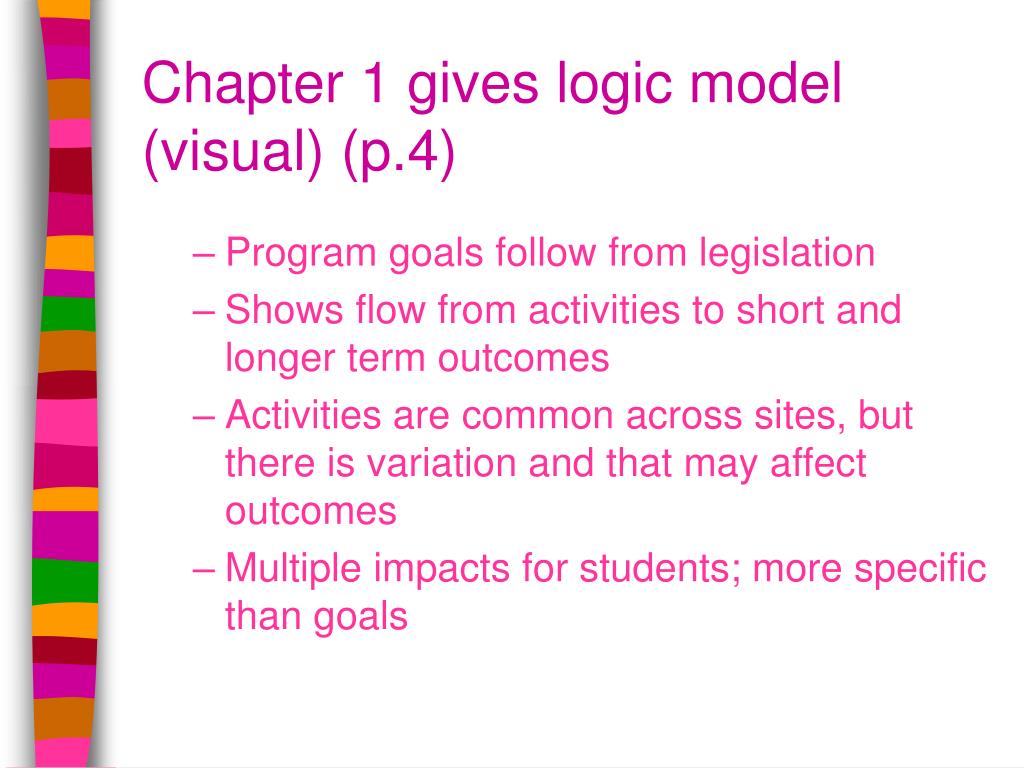 Chapter 1 gives logic model (visual) (p.4)

– Program goals follow from legislation

– Shows flow from activities to short and longer term outcomes

– Activities are common across sites, but there is variation and that may affect outcomes

– Multiple impacts for students; more specific than goals